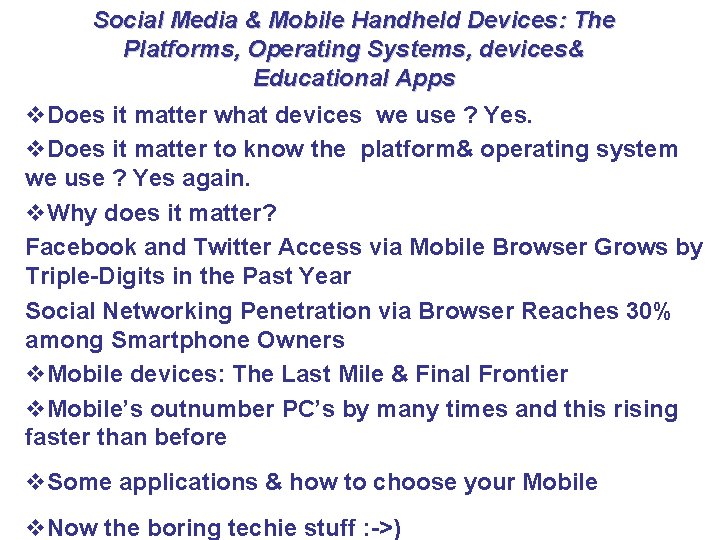 Social Media & Mobile Handheld Devices: The Platforms, Operating Systems, devices& Educational Apps

❖Does it matter what devices we use ? Yes.

❖Does it matter to know the platform& operating system we use ? Yes again.

❖Why does it matter?

Facebook and Twitter Access via Mobile Browser Grows by Triple-Digits in the Past Year

Social Networking Penetration via Browser Reaches 30% among Smartphone Owners

❖Mobile devices: The Last Mile & Final Frontier

❖Mobile's outnumber PC's by many times and this rising faster than before

❖Some applications & how to choose your Mobile

❖Now the boring techie stuff :->)